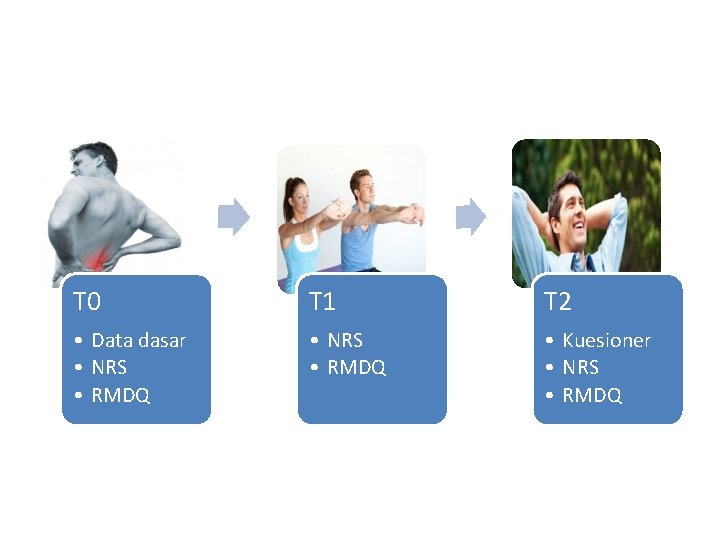 T0
• Data dasar
• NRS
• RMDQ

T1
• NRS
• RMDQ

T2
• Kuesioner
• NRS
• RMDQ